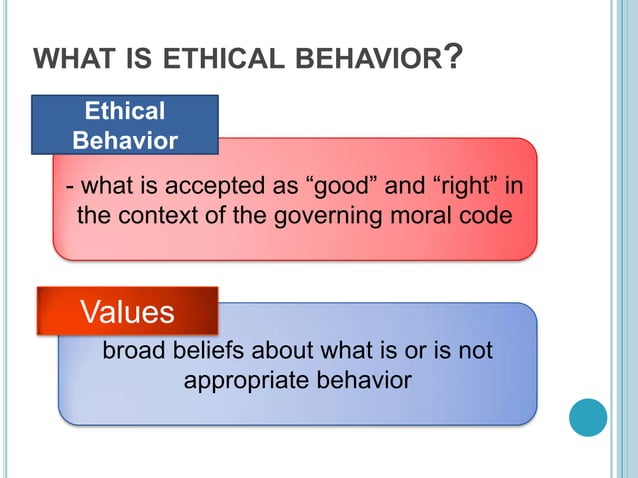 WHAT IS ETHICAL BEHAVIOR?

Ethical Behavior

- what is accepted as “good” and “right” in the context of the governing moral code

Values

broad beliefs about what is or is not appropriate behavior